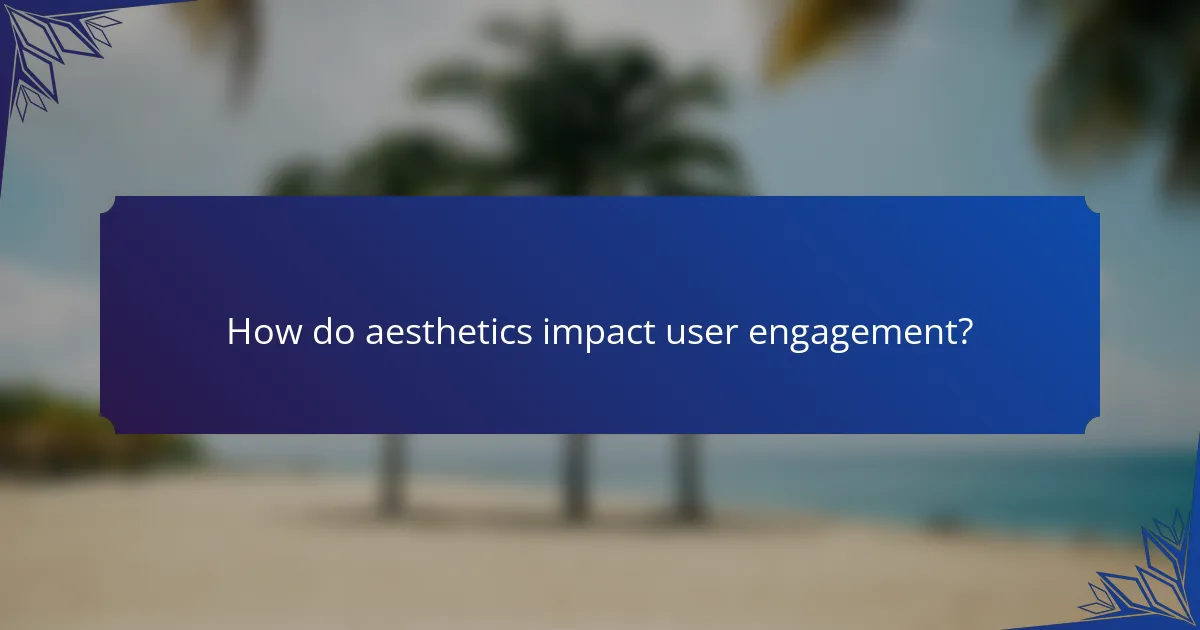 How do aesthetics impact user engagement?